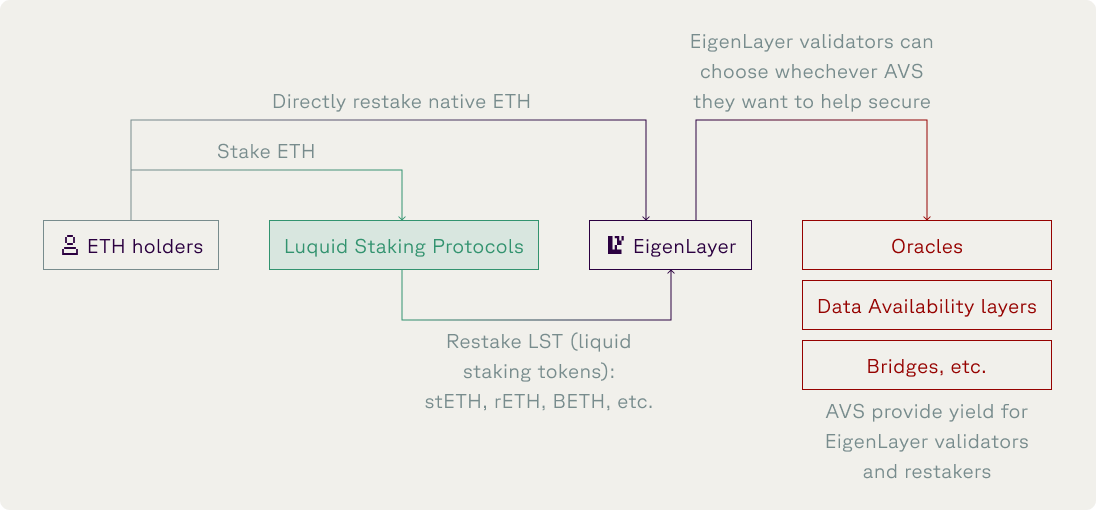 EigenLayer validators can choose whechever AVS they want to help secure

Directly restake native ETH

Stake ETH

ETH holders

Luquid Staking Protocols

EigenLayer

Oracles

Data Availability layers

Bridges, etc.

Restake LST (liquid staking tokens): stETH, rETH, BETH, etc.

AVS provide yield for EigenLayer validators and restakers